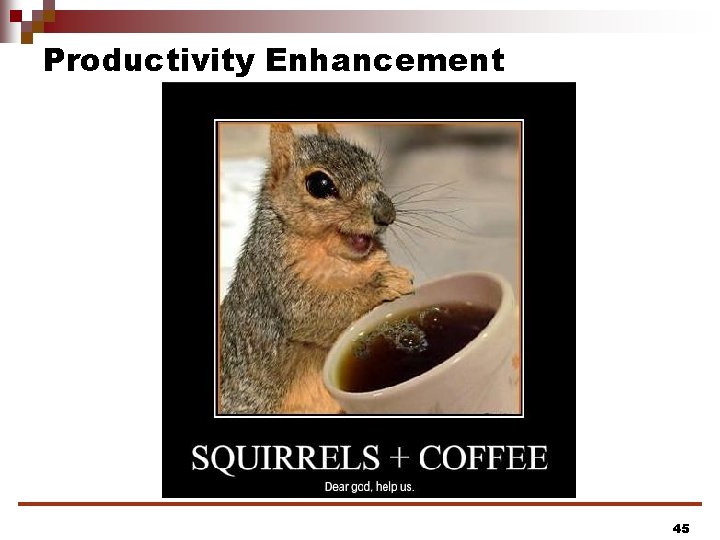 Productivity Enhancement

SQUIRRELS + COFFEE

Dear god, help us.

45